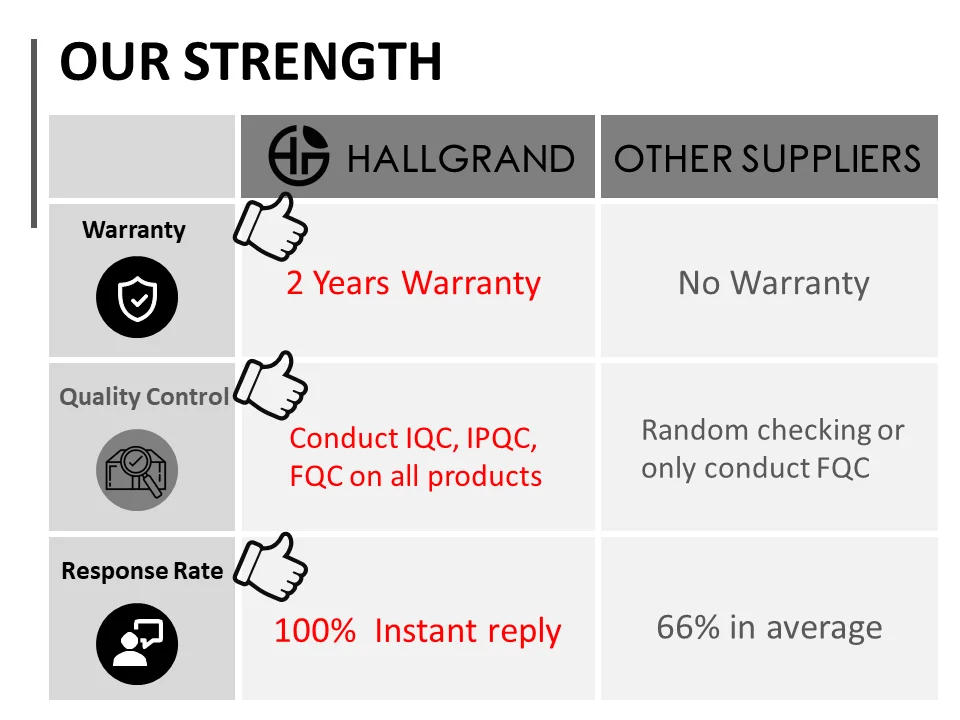 OUR STRENGTH

| | HALLGRAND | OTHER SUPPLIERS |
|---|---|---|
| Warranty | 2 Years Warranty | No Warranty |
| Quality Control | Conduct IQC, IPQC, FQC on all products | Random checking or only conduct FQC |
| Response Rate | 100% Instant reply | 66% in average |